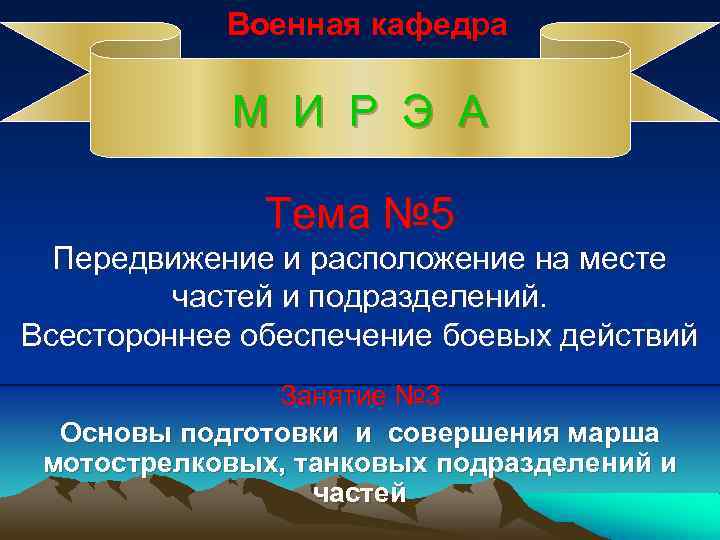 Военная кафедра

М И Р Э А

Тема №5

Передвижение и расположение на месте частей и подразделений.
Всестороннее обеспечение боевых действий

Занятие №3

Основы подготовки и совершения марша мотострелковых, танковых подразделений и частей